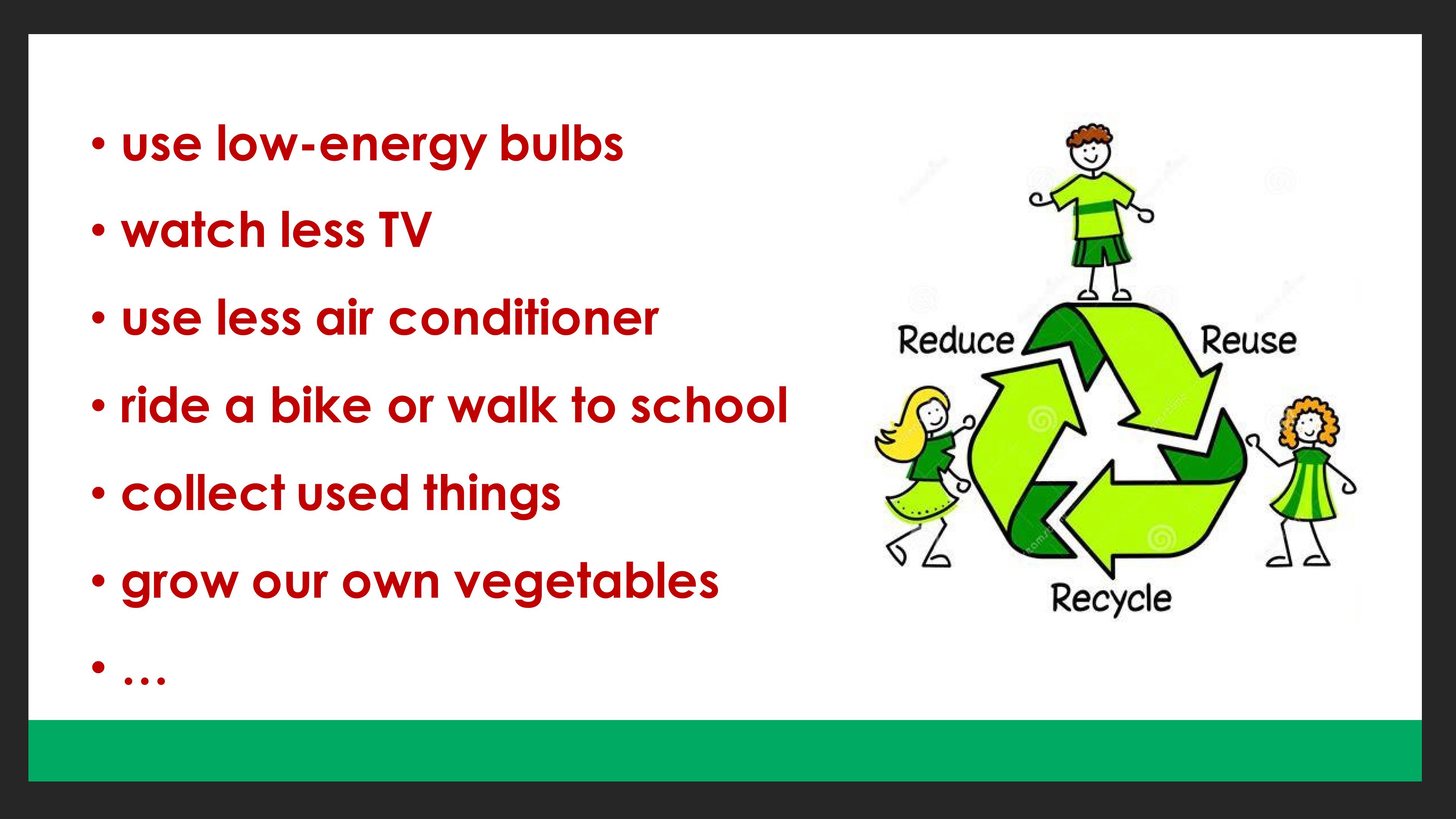 • use low-energy bulbs
• watch less TV
• use less air conditioner
• ride a bike or walk to school
• collect used things
• grow our own vegetables
• ...

Reduce
Reuse
Recycle